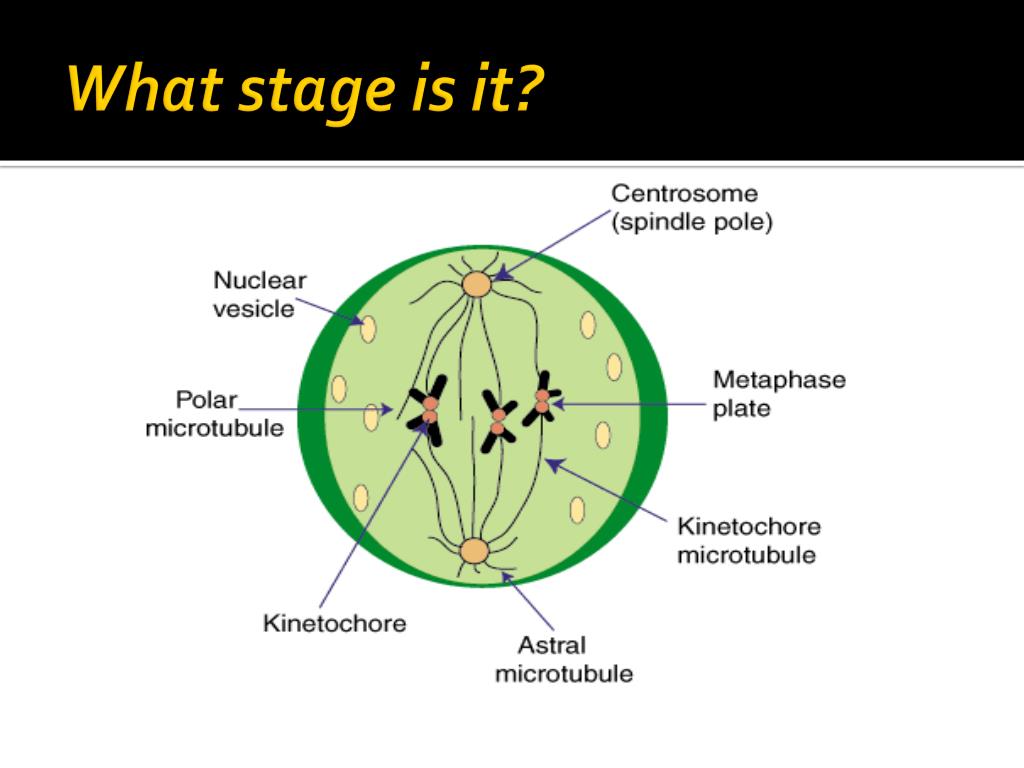 What stage is it?

Centrosome (spindle pole)

Nuclear vesicle

Polar microtubule

Metaphase plate

Kinetochore microtubule

Kinetochore

Astral microtubule